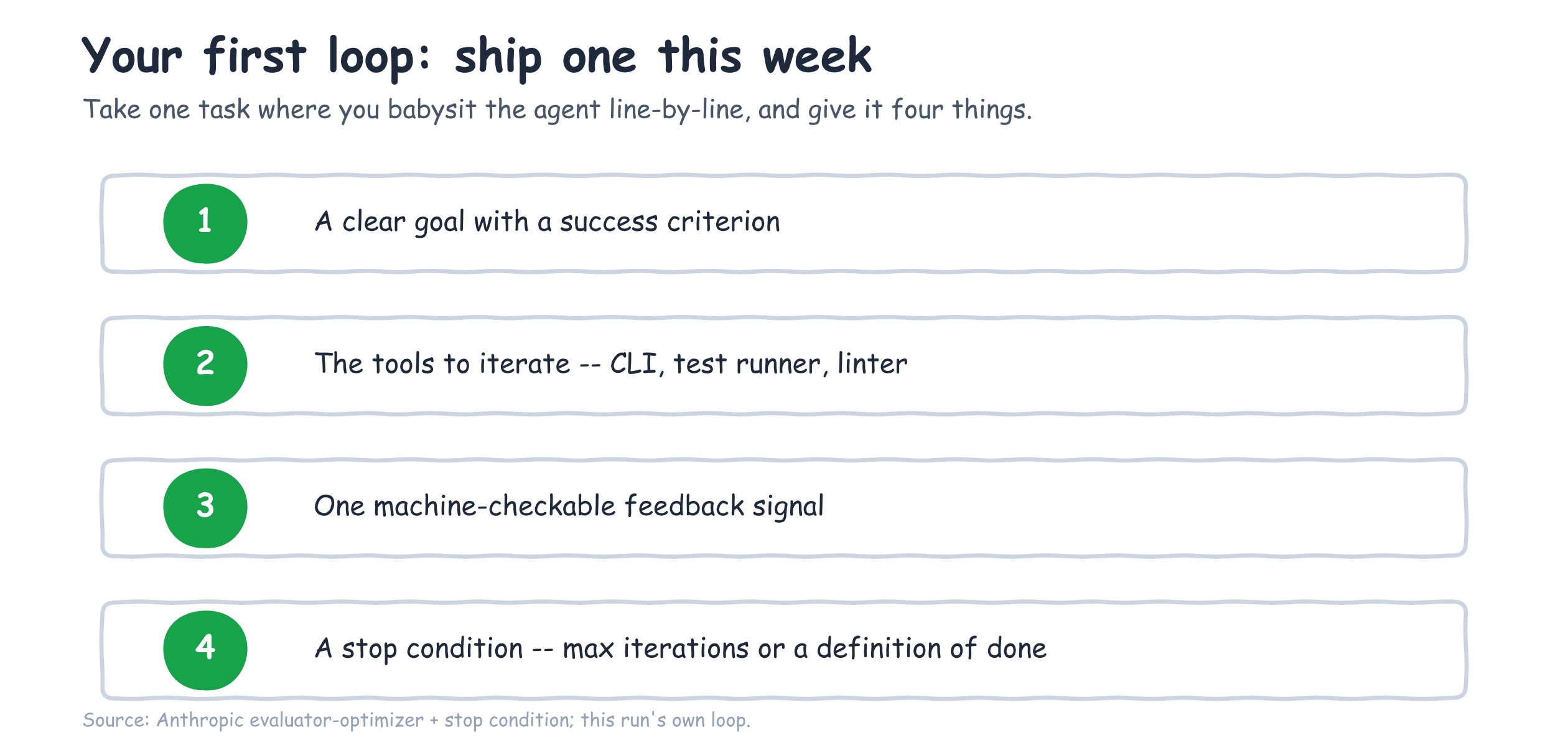 Your first loop: ship one this week

Take one task where you babysit the agent line-by-line, and give it four things.

1 A clear goal with a success criterion

2 The tools to iterate -- CLI, test runner, linter

3 One machine-checkable feedback signal

4 A stop condition -- max iterations or a definition of done

Source: Anthropic evaluator-optimizer + stop condition; this run's own loop.